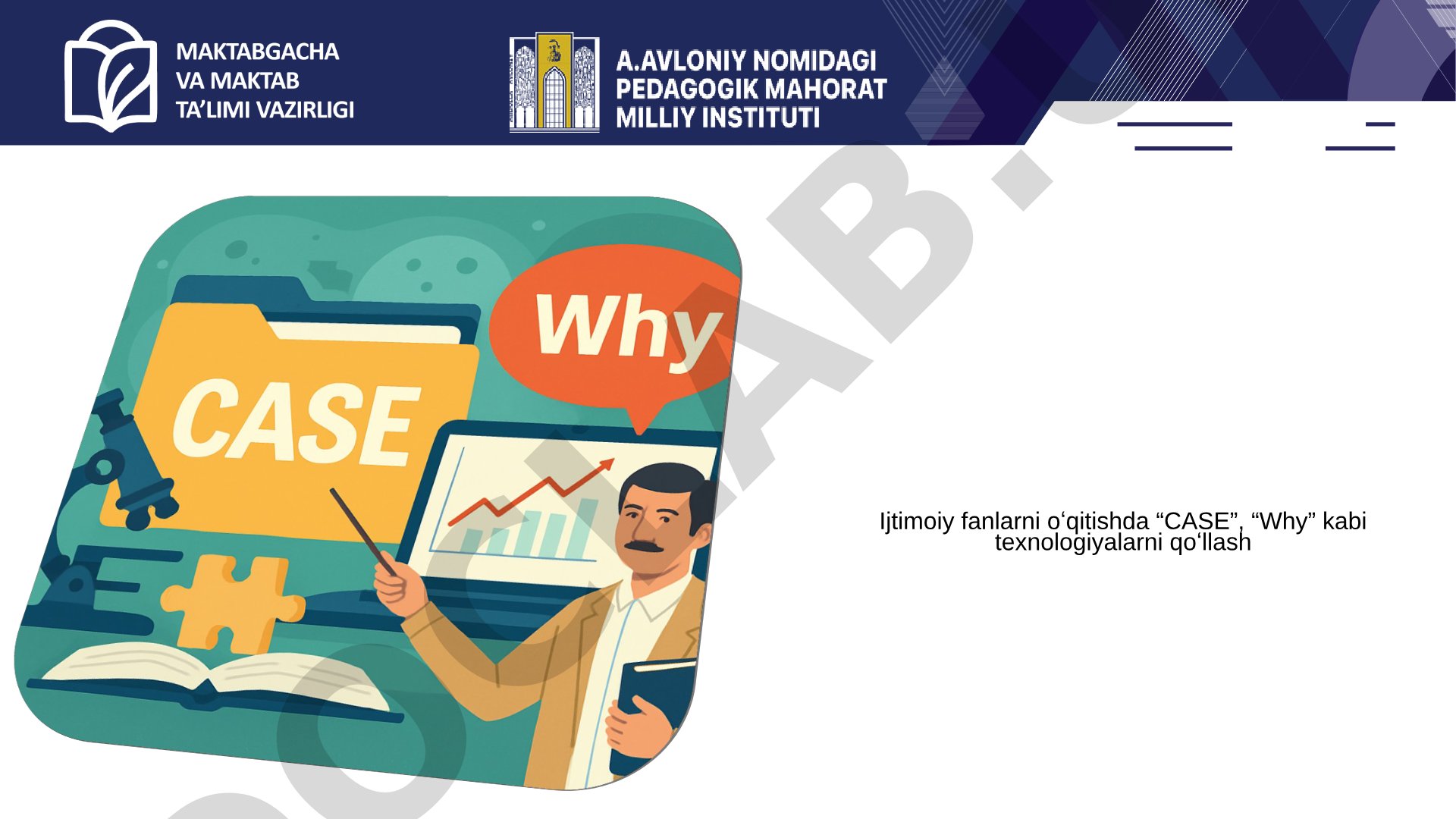 MAKTABGACHA VA MAKTAB TA'LIMI VAZIRLIGI

A.AVLONIY NOMIDAGI PEDAGOGIK MAHORAT MILLIY INSTITUTI

CASE

Why

Ijtimoiy fanlarni o‘qitishda “CASE”, “Why” kabi texnologiyalarni qo‘llash